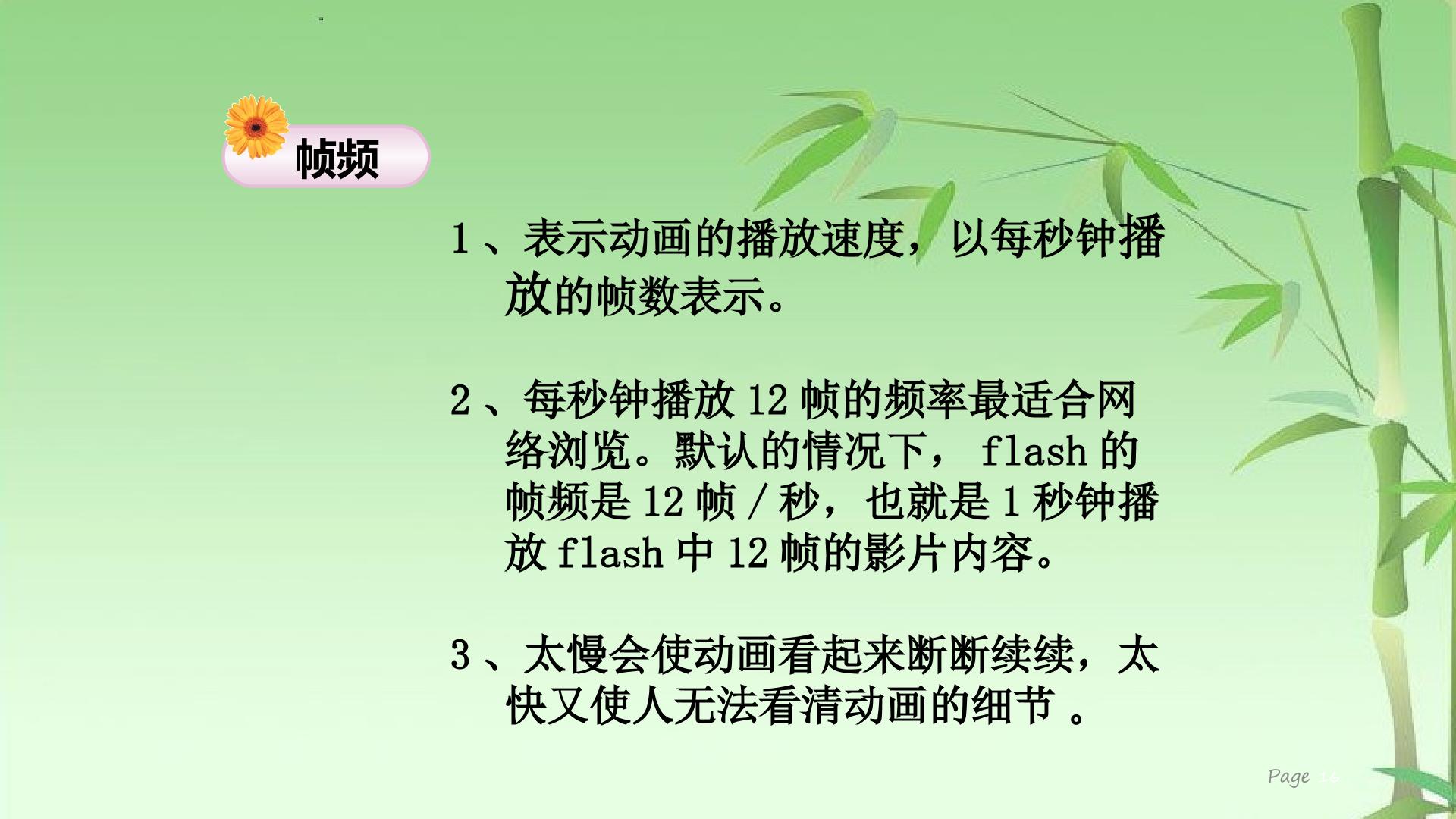 帧频

1、表示动画的播放速度，以每秒钟播放的帧数表示。

2、每秒钟播放12帧的频率最适合网络浏览。默认的情况下，flash的帧频是12帧/秒，也就是1秒钟播放flash中12帧的影片内容。

3、太慢会使动画看起来断断续续，太快又使人无法看清动画的细节。

Page 16